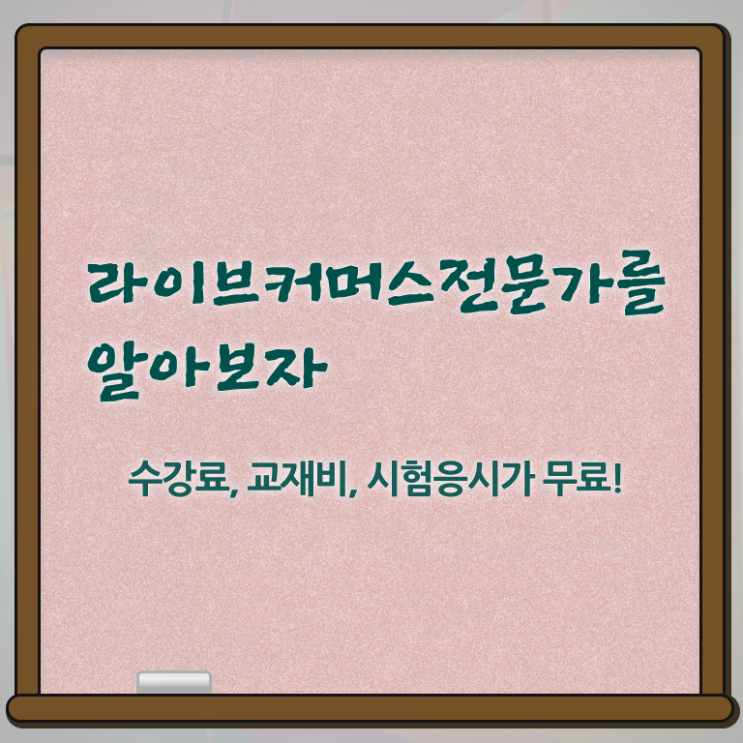 라이브커머스전문가를
알아보자

수강료, 교재비, 시험응시가 무료!